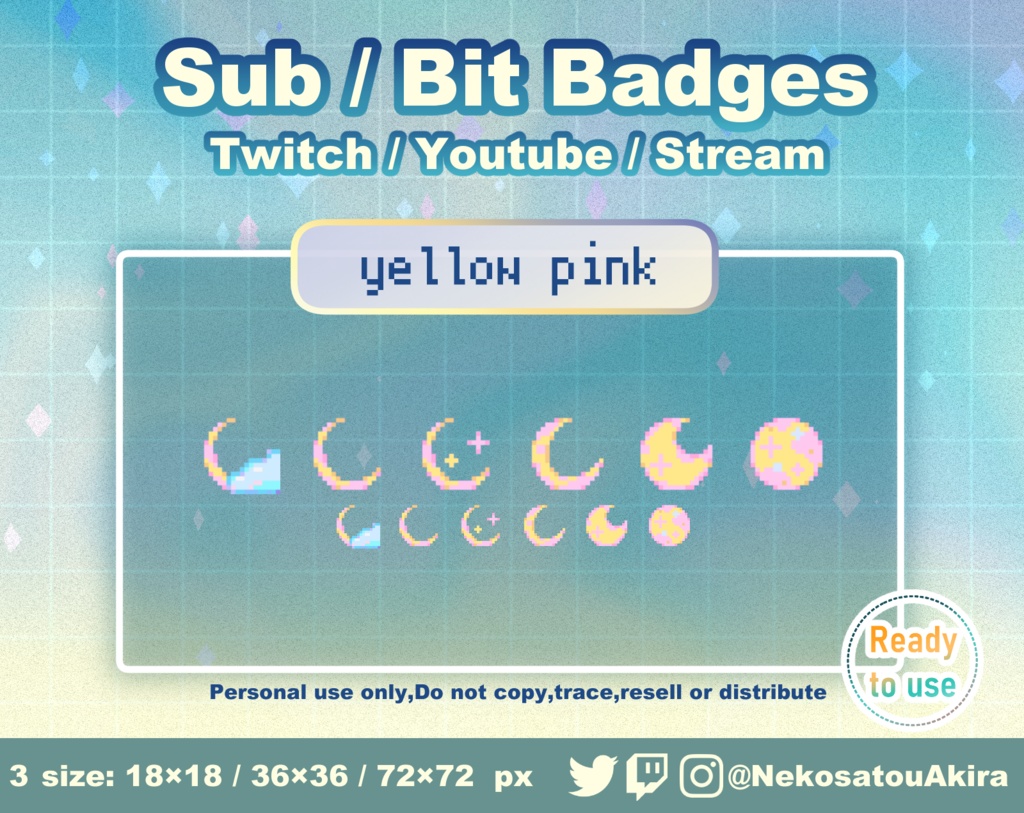 Sub / Bit Badges
Twitch / Youtube / Stream

yellow pink

Ready to use

Personal use only,Do not copy,trace,resell or distribute

3 size: 18×18 / 36×36 / 72×72 px

@NekosatouAkira